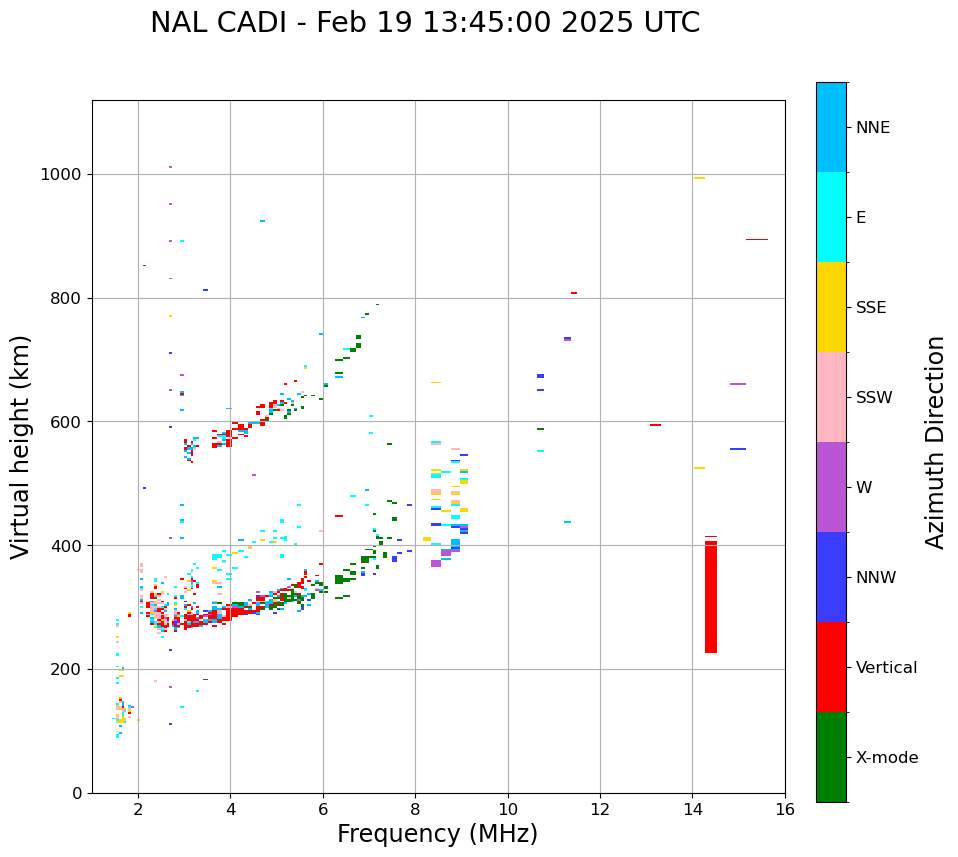 NAL CADI - Feb 19 13:45:00 2025 UTC

Virtual height (km)

1000
800
600
400
200
0

2
4
6
8
10
12
14
16

Frequency (MHz)

NNE
E
SSE
SSW
W
NNW
Vertical
X-mode

Azimuth Direction